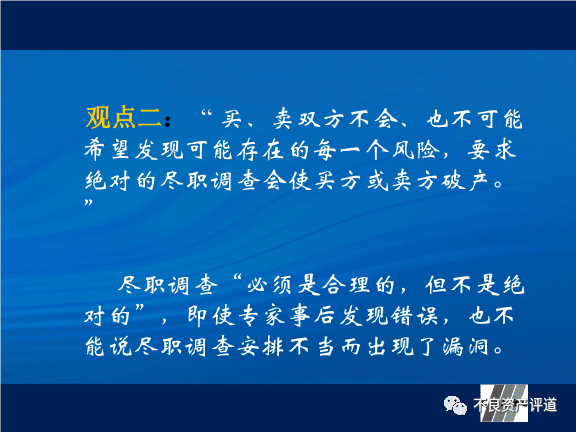 观点二：“买、卖双方不会、也不可能希望发现可能存在的每一个风险，要求绝对的尽职调查会使买方或卖方破产。”

尽职调查“必须是合理的，但不是绝对的”，即使专家事后发现错误，也不能说尽职调查安排不当而出现了漏洞。

不良资产评道